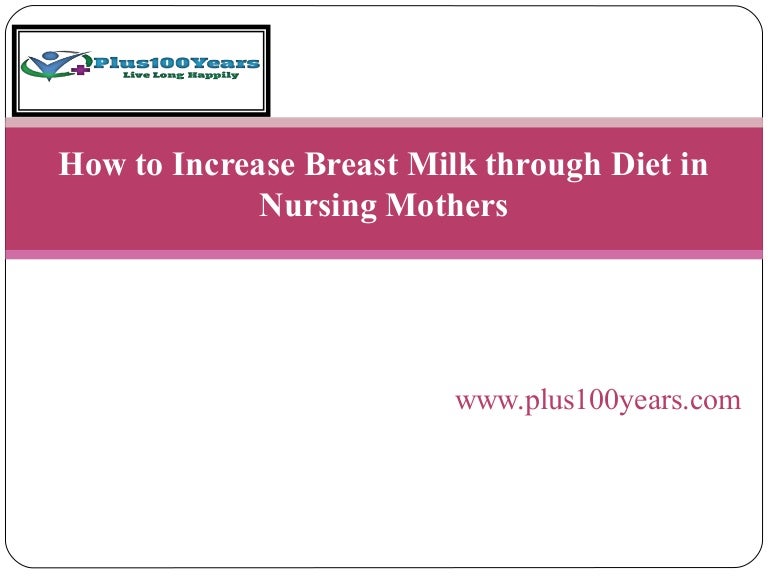 Plus100Years
Live Long Happily

How to Increase Breast Milk through Diet in Nursing Mothers

www.plus100years.com